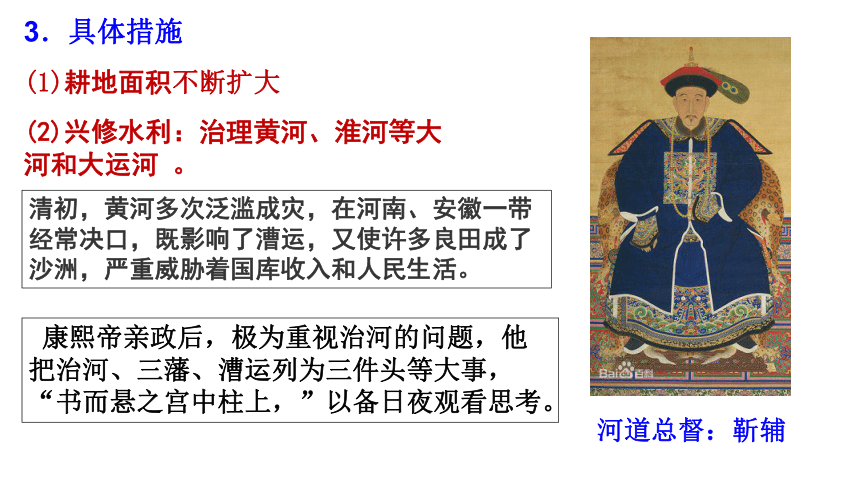 3．具体措施

(1)耕地面积不断扩大

(2)兴修水利：治理黄河、淮河等大河和大运河 。

清初，黄河多次泛滥成灾，在河南、安徽一带经常决口，既影响了漕运，又使许多良田成了沙洲，严重威胁着国库收入和人民生活。

康熙帝亲政后，极为重视治河的问题，他把治河、三藩、漕运列为三件头等大事，“书而悬之宫中柱上，”以备日夜观看思考。

Baidu百科

河道总督：靳辅